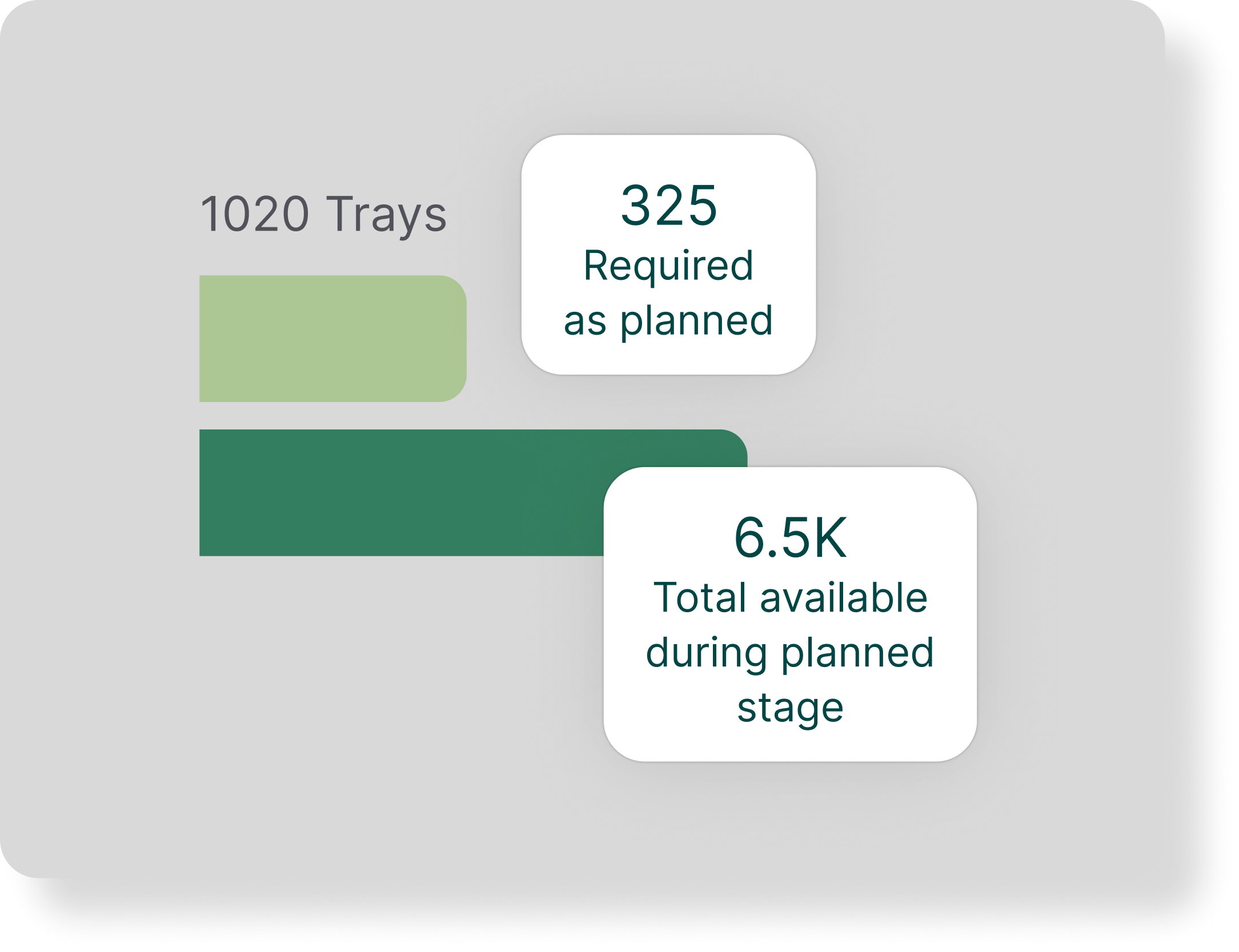 1020 Trays

325
Required as planned

6.5K
Total available during planned stage